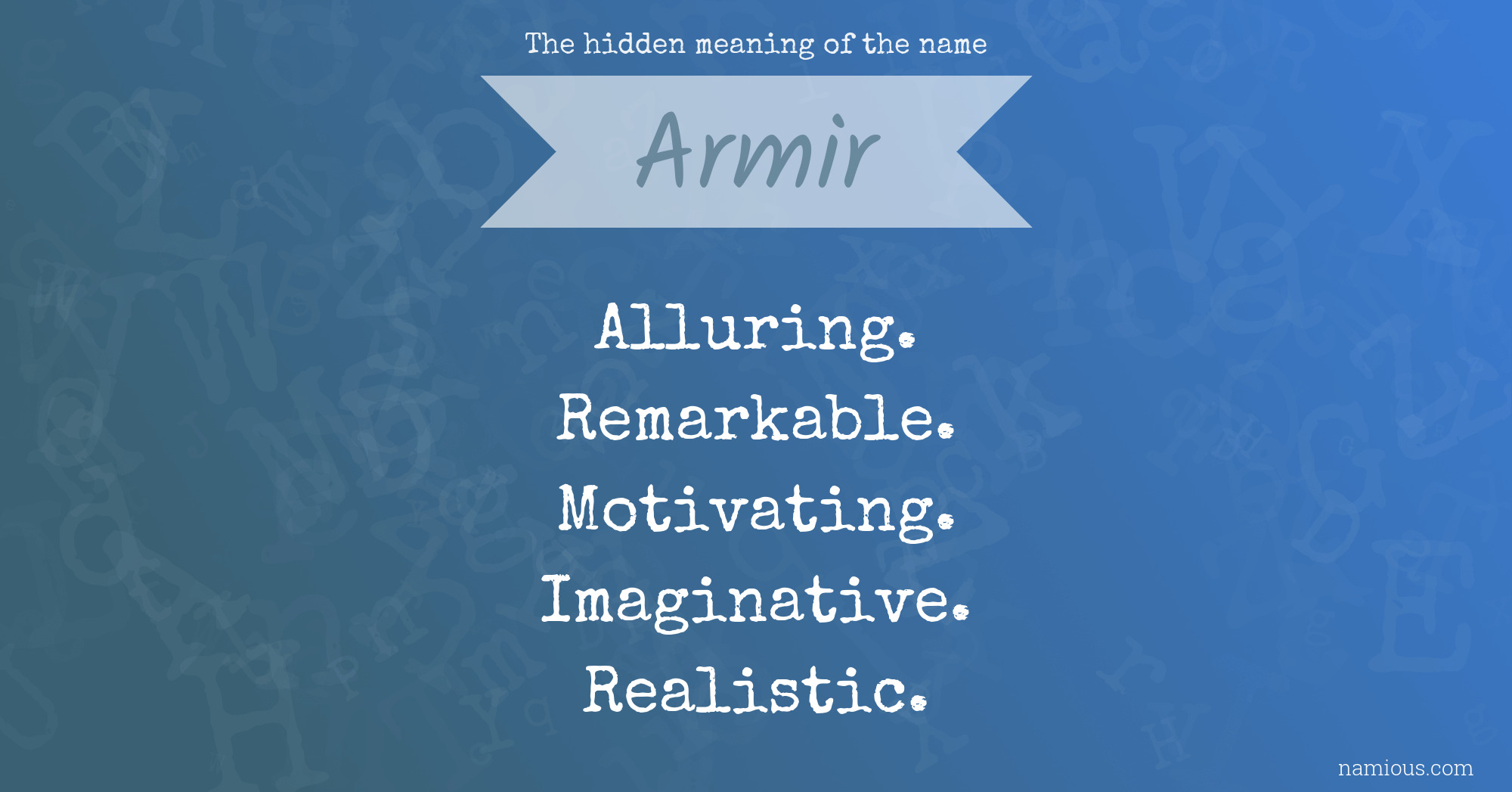 The hidden meaning of the name

Armir

Alluring.
Remarkable.
Motivating.
Imaginative.
Realistic.

namious.com